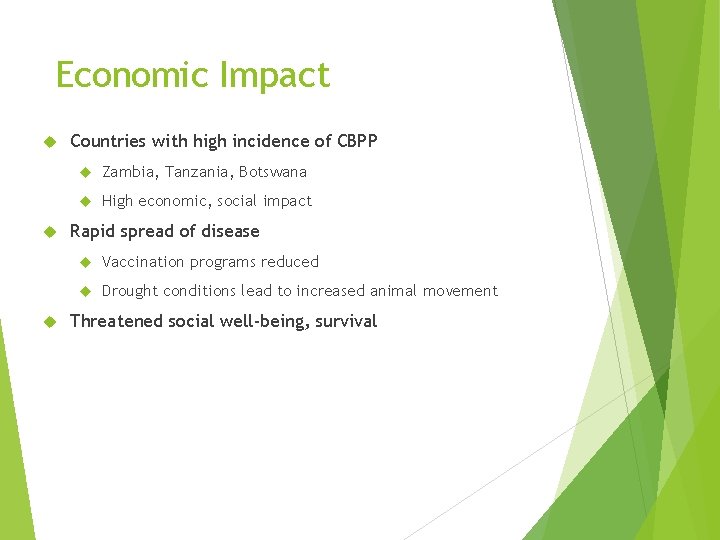 Economic Impact

Countries with high incidence of CBPP

Zambia, Tanzania, Botswana

High economic, social impact

Rapid spread of disease

Vaccination programs reduced

Drought conditions lead to increased animal movement

Threatened social well-being, survival